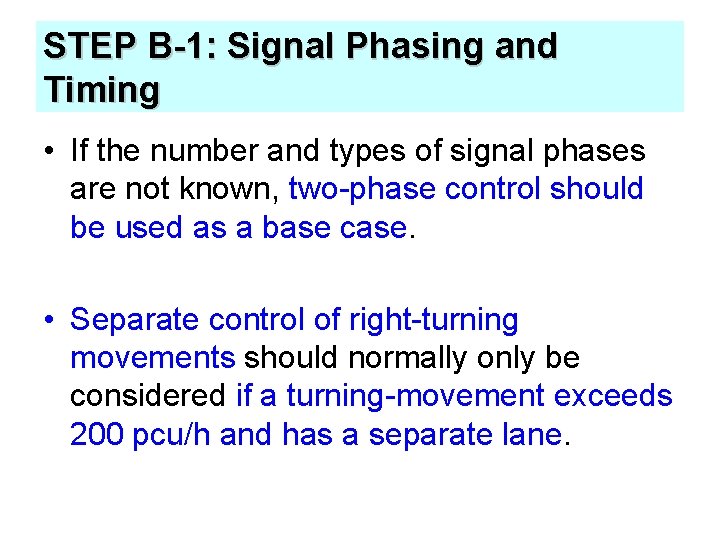 STEP B-1: Signal Phasing and Timing

• If the number and types of signal phases are not known, two-phase control should be used as a base case.

• Separate control of right-turning movements should normally only be considered if a turning-movement exceeds 200 pcu/h and has a separate lane.